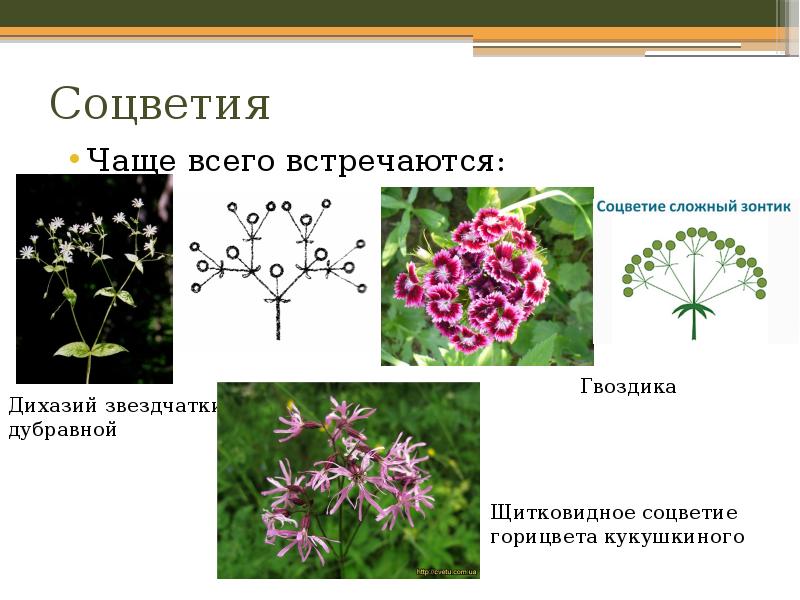 Соцветия

• Чаще всего встречаются:

Соцветие сложный зонтик

Дихазий звездчатки дубравной

Гвоздика

Щитковидное соцветие горицвета кукушкиного

http://cvetu.com.ua